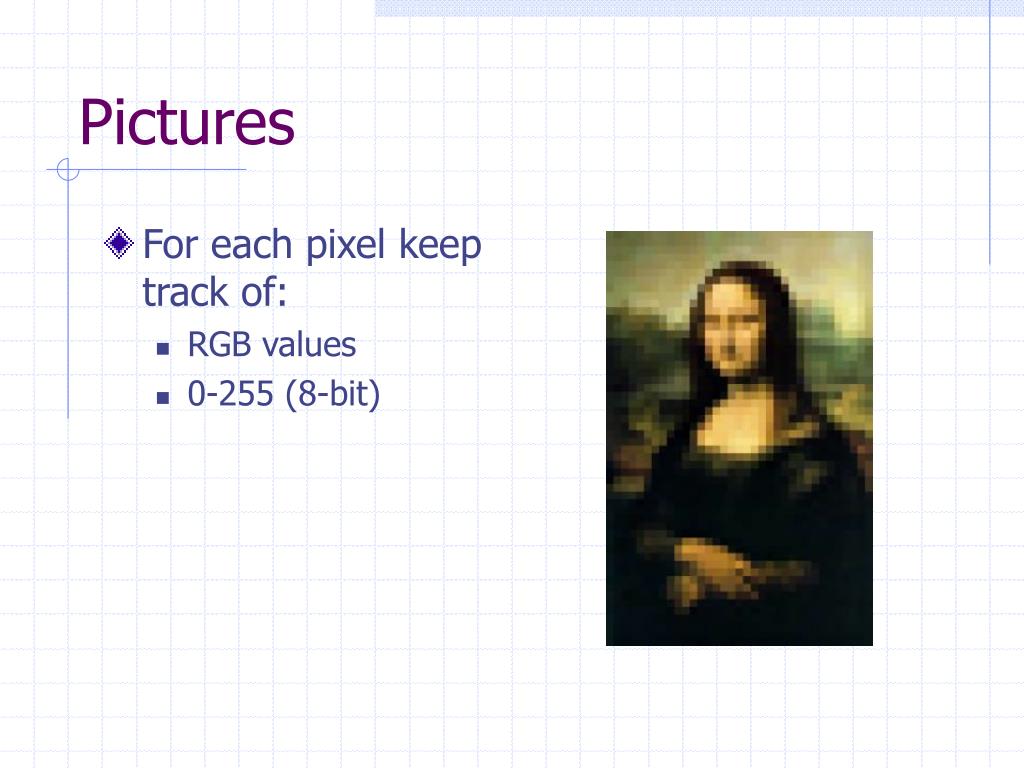 Pictures

For each pixel keep track of:

RGB values

0-255 (8-bit)